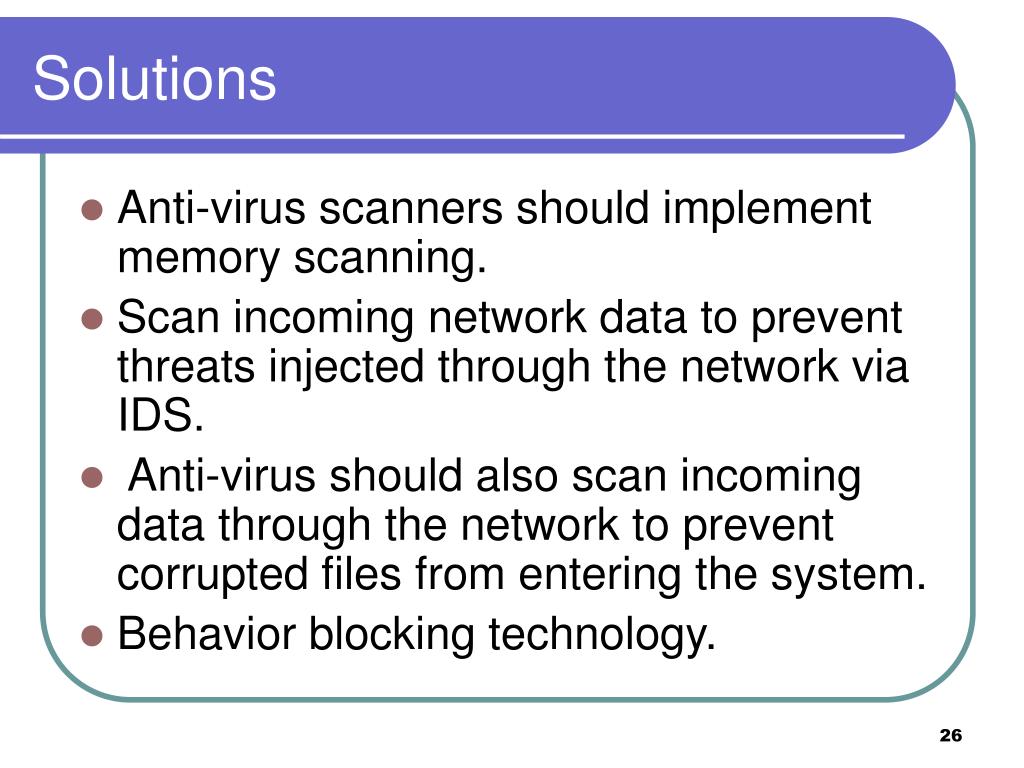 Solutions

- Anti-virus scanners should implement memory scanning.
- Scan incoming network data to prevent threats injected through the network via IDS.
- Anti-virus should also scan incoming data through the network to prevent corrupted files from entering the system.
- Behavior blocking technology.

26